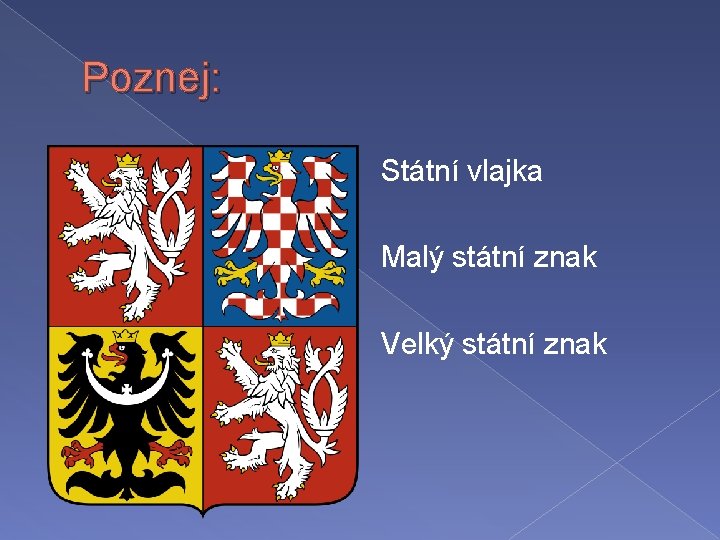 Poznej:

Státní vlajka

Malý státní znak

Velký státní znak